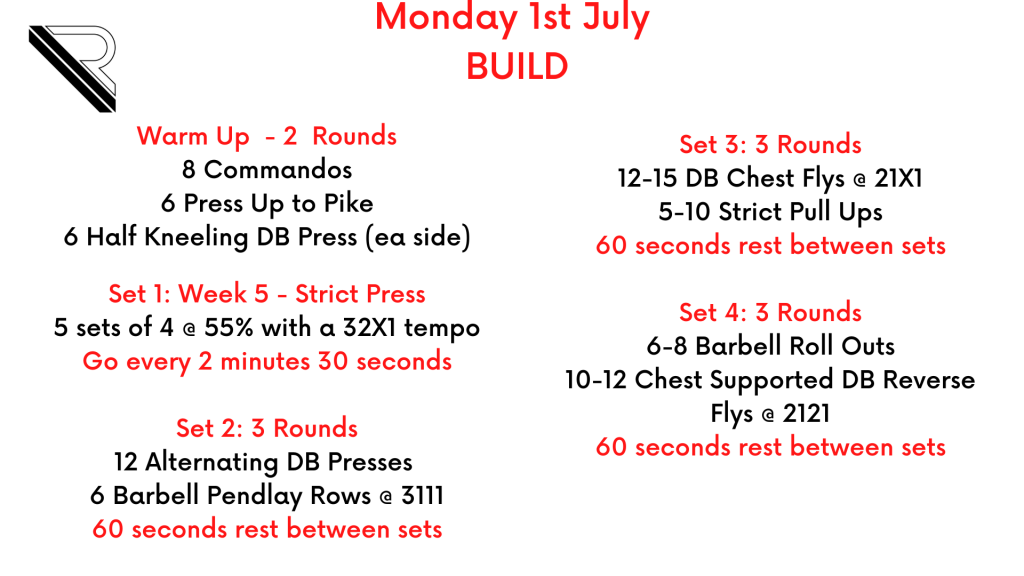 Monday 1st July
BUILD

Warm Up - 2 Rounds
8 Commandos
6 Press Up to Pike
6 Half Kneeling DB Press (ea side)

Set 1: Week 5 - Strict Press
5 sets of 4 @ 55% with a 32X1 tempo
Go every 2 minutes 30 seconds

Set 2: 3 Rounds
12 Alternating DB Presses
6 Barbell Pendlay Rows @ 3111
60 seconds rest between sets

Set 3: 3 Rounds
12-15 DB Chest Flys @ 21X1
5-10 Strict Pull Ups
60 seconds rest between sets

Set 4: 3 Rounds
6-8 Barbell Roll Outs
10-12 Chest Supported DB Reverse Flys @ 2121
60 seconds rest between sets